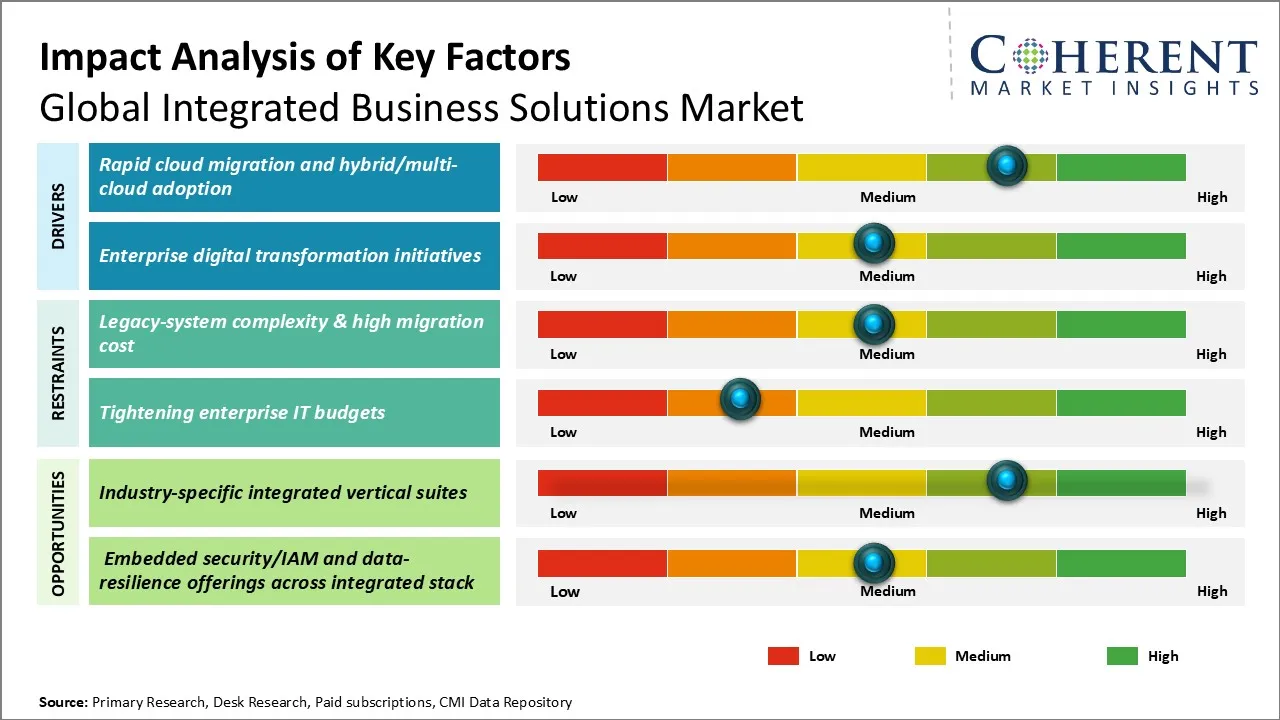 Impact Analysis of Key Factors
Global Integrated Business Solutions Market

COHERENT
MARKET INSIGHTS

DRIVERS

Rapid cloud migration and hybrid/multi-cloud adoption
Low Medium High

Enterprise digital transformation initiatives
Low Medium High

RESTRAINTS

Legacy-system complexity & high migration cost
Low Medium High

Tightening enterprise IT budgets
Low Medium High

OPPORTUNITIES

Industry-specific integrated vertical suites
Low Medium High

Embedded security/IAM and data-resilience offerings across integrated stack
Low Medium High

Low Medium High

Source: Primary Research, Desk Research, Paid subscriptions, CMI Data Repository